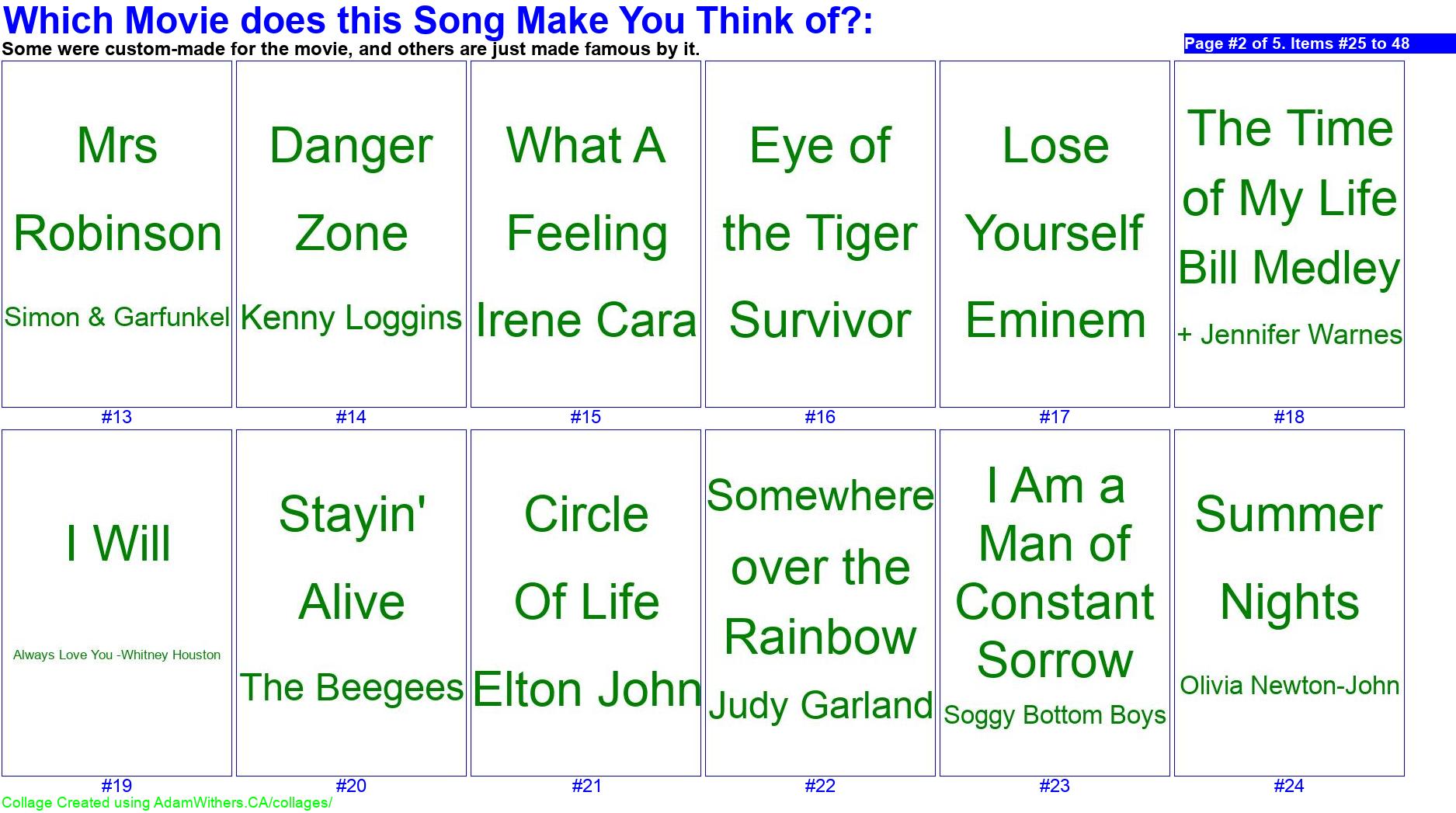 Which Movie does this Song Make You Think of?:

Some were custom-made for the movie, and others are just made famous by it.

Page #2 of 5. Items #25 to 48

Mrs Robinson
Simon & Garfunkel
#13

Danger Zone
Kenny Loggins
#14

What A Feeling
Irene Cara
#15

Eye of the Tiger
Survivor
#16

Lose Yourself
Eminem
#17

The Time of My Life
Bill Medley
+ Jennifer Warnes
#18

I Will
Always Love You -Whitney Houston
#19

Stayin' Alive
The Beegees
#20

Circle Of Life
Elton John
#21

Somewhere over the Rainbow
Judy Garland
#22

I Am a Man of Constant Sorrow
Soggy Bottom Boys
#23

Summer Nights
Olivia Newton-John
#24

Collage Created using AdamWithers.CA/collages/